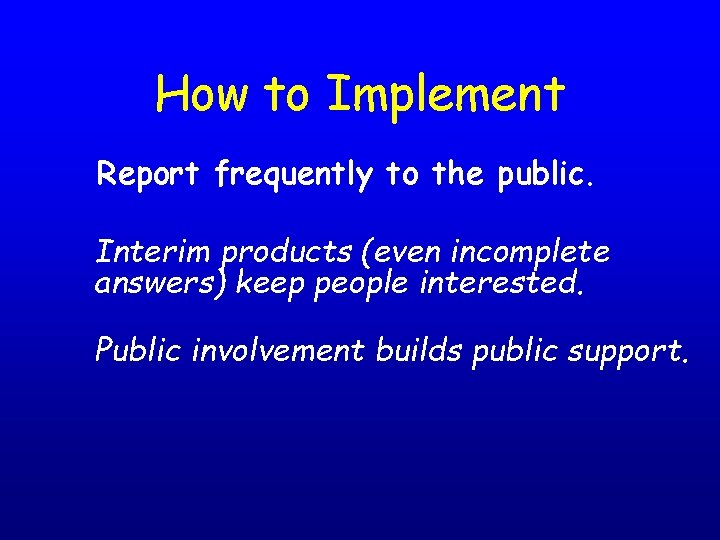 How to Implement

Report frequently to the public.

Interim products (even incomplete answers) keep people interested.

Public involvement builds public support.